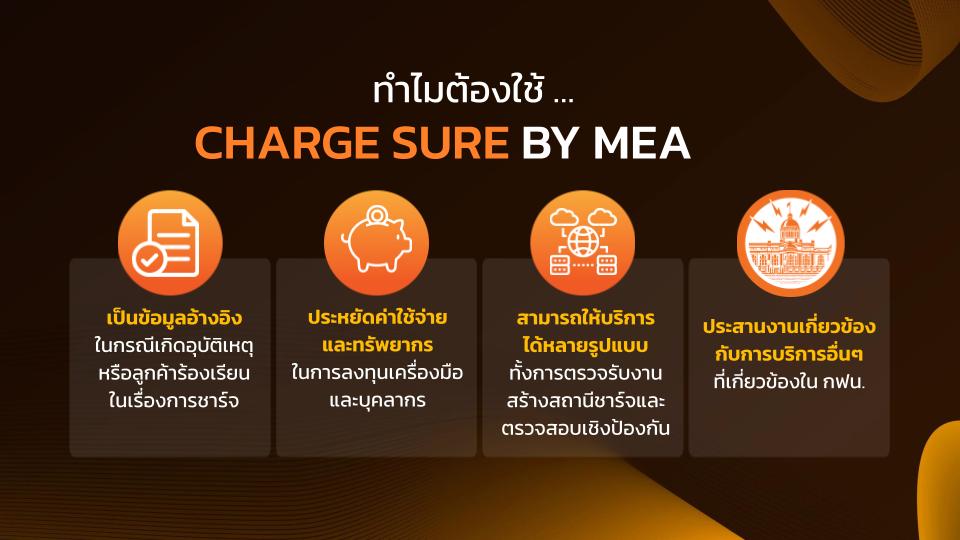 ทำไมต้องใช้ ...
CHARGE SURE BY MEA

เป็นข้อมูลอ้างอิง
ในกรณีเกิดอุบัติเหตุ หรือลูกค้าร้องเรียน ในเรื่องการชาร์จ

ประหยัดค่าใช้จ่าย และทรัพยากร
ในการลงทุนเครื่องมือ และบุคลากร

สามารถให้บริการ ได้หลายรูปแบบ
ทั้งการตรวจรับงาน สร้างสถานีชาร์จและ ตรวจสอบเชิงป้องกัน

ประสานงานเกี่ยวข้อง กับการบริการอื่นๆ
ที่เกี่ยวข้องใน กฟน.